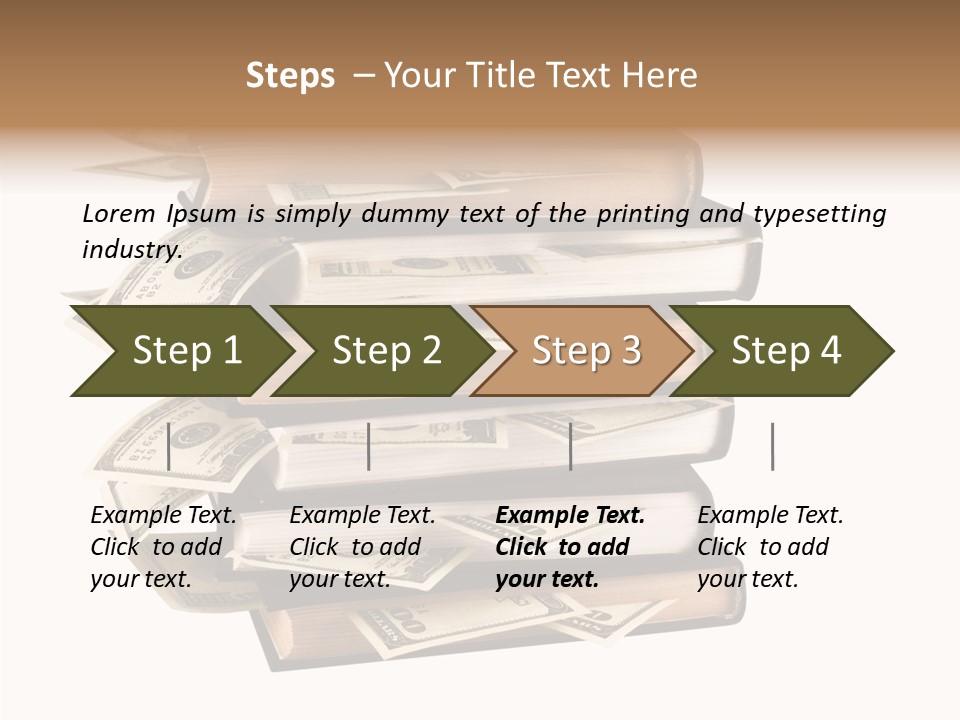 Steps – Your Title Text Here

Lorem Ipsum is simply dummy text of the printing and typesetting industry.

Step 1

Step 2

Step 3

Step 4

Example Text. Click to add your text.

Example Text. Click to add your text.

Example Text. Click to add your text.

Example Text. Click to add your text.